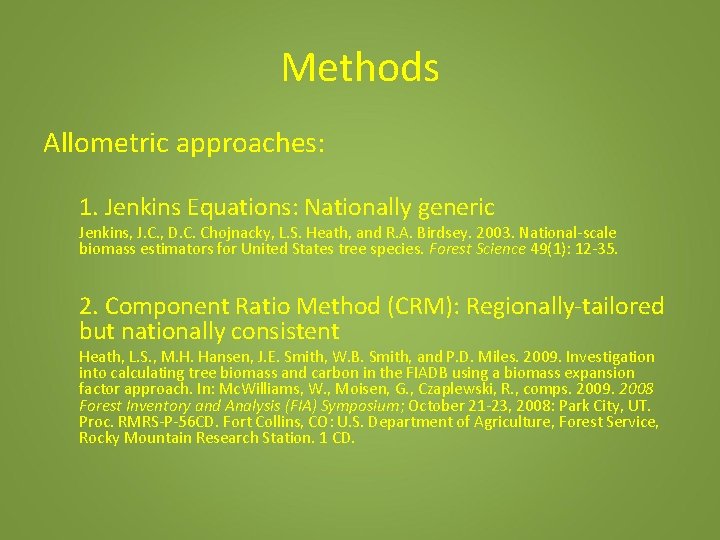 Methods

Allometric approaches:

1. Jenkins Equations: Nationally generic

Jenkins, J.C., D.C. Chojnacky, L.S. Heath, and R.A. Birdsey. 2003. National-scale biomass estimators for United States tree species. Forest Science 49(1): 12-35.

2. Component Ratio Method (CRM): Regionally-tailored but nationally consistent

Heath, L.S., M.H. Hansen, J.E. Smith, W.B. Smith, and P.D. Miles. 2009. Investigation into calculating tree biomass and carbon in the FIADB using a biomass expansion factor approach. In: McWilliams, W., Moisen, G., Czaplewski, R., comps. 2009. 2008 Forest Inventory and Analysis (FIA) Symposium; October 21-23, 2008: Park City, UT. Proc. RMRS-P-56CD. Fort Collins, CO: U.S. Department of Agriculture, Forest Service, Rocky Mountain Research Station. 1 CD.